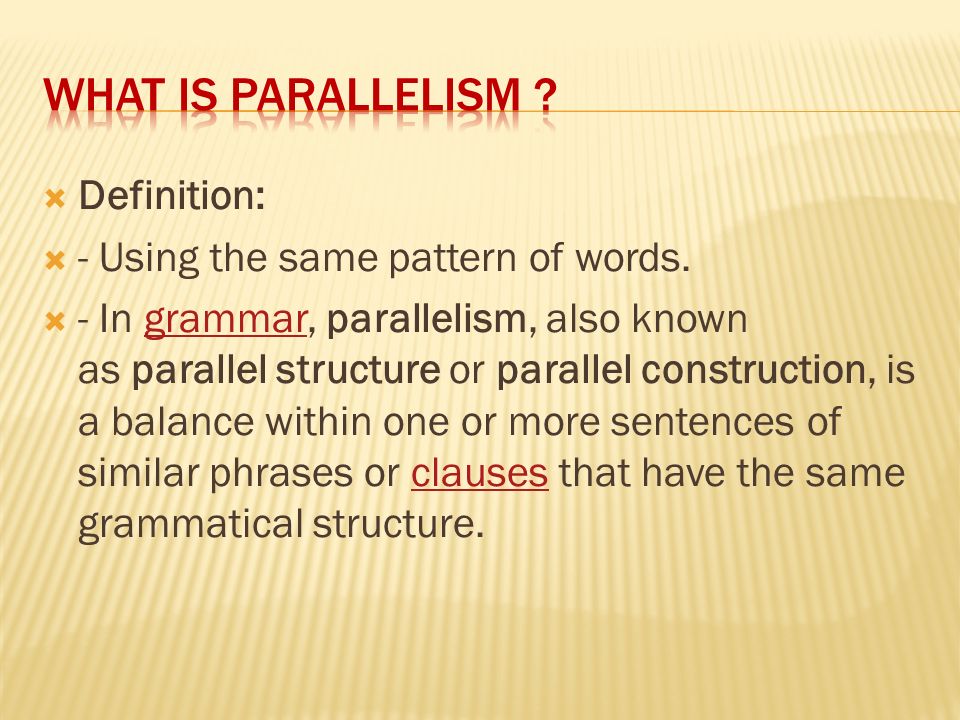 WHAT IS PARALLELISM ?

Definition:

- Using the same pattern of words.

- In grammar, parallelism, also known as parallel structure or parallel construction, is a balance within one or more sentences of similar phrases or clauses that have the same grammatical structure.